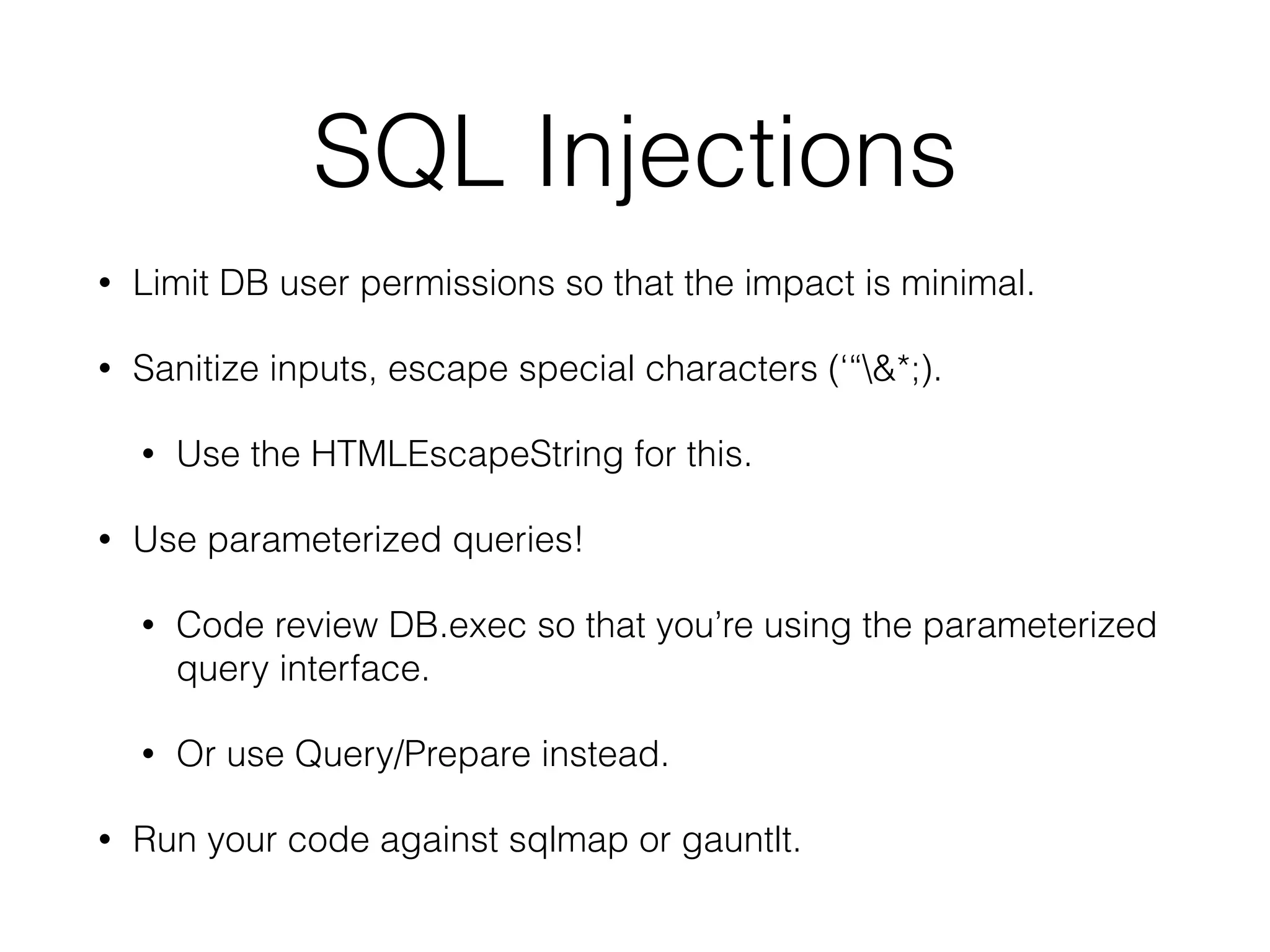 SQL Injections

• Limit DB user permissions so that the impact is minimal.

• Sanitize inputs, escape special characters (‘“\&*;).

  • Use the HTMLEscapeString for this.

• Use parameterized queries!

  • Code review DB.exec so that you’re using the parameterized query interface.

  • Or use Query/Prepare instead.

• Run your code against sqlmap or gauntlt.